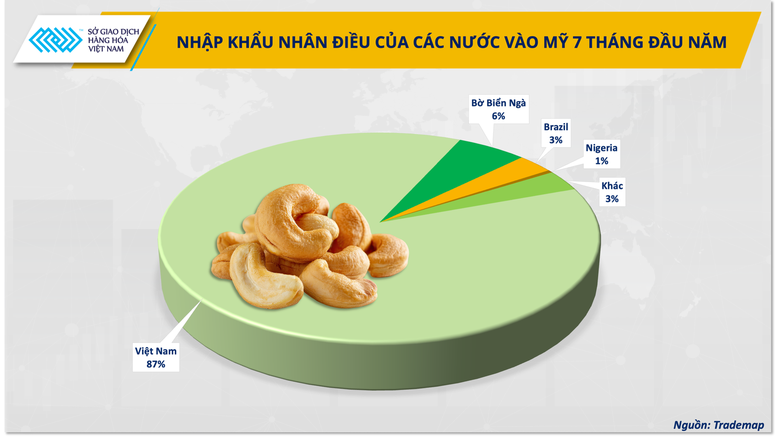 SỞ GIAO DỊCH HÀNG HÓA VIỆT NAM

NHẬP KHẨU NHÂN ĐIỀU CỦA CÁC NƯỚC VÀO MỸ 7 THÁNG ĐẦU NĂM

Bờ Biển Ngà
6%

Brazil
3%

Nigeria
1%

Khác
3%

Việt Nam
87%

Nguồn: Trademap